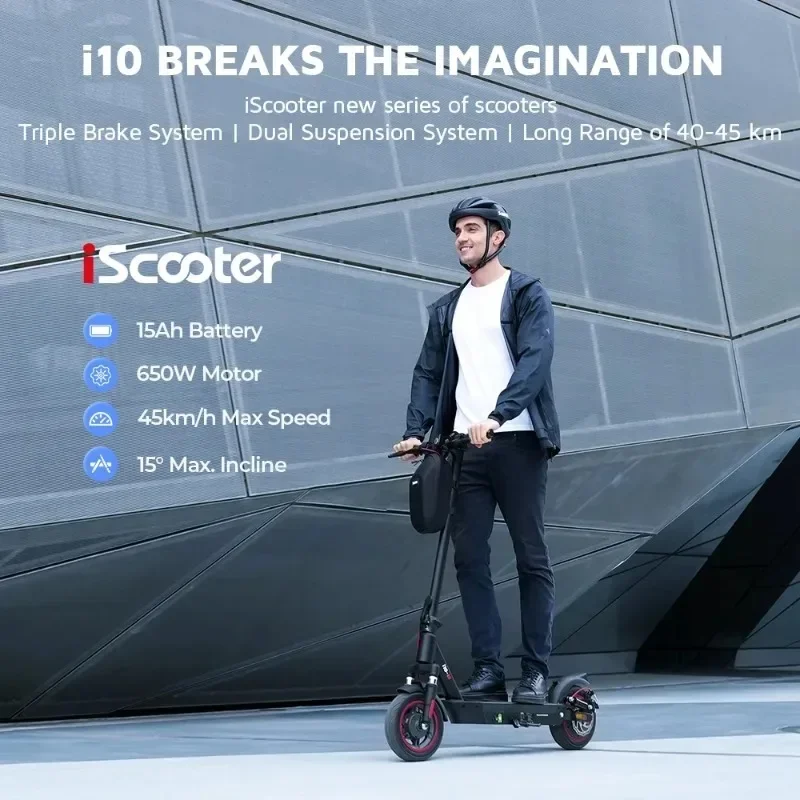 i10 BREAKS THE IMAGINATION

iScooter new series of scooters
Triple Brake System | Dual Suspension System | Long Range of 40-45 km

iScooter

15Ah Battery

650W Motor

45km/h Max Speed

15° Max. Incline